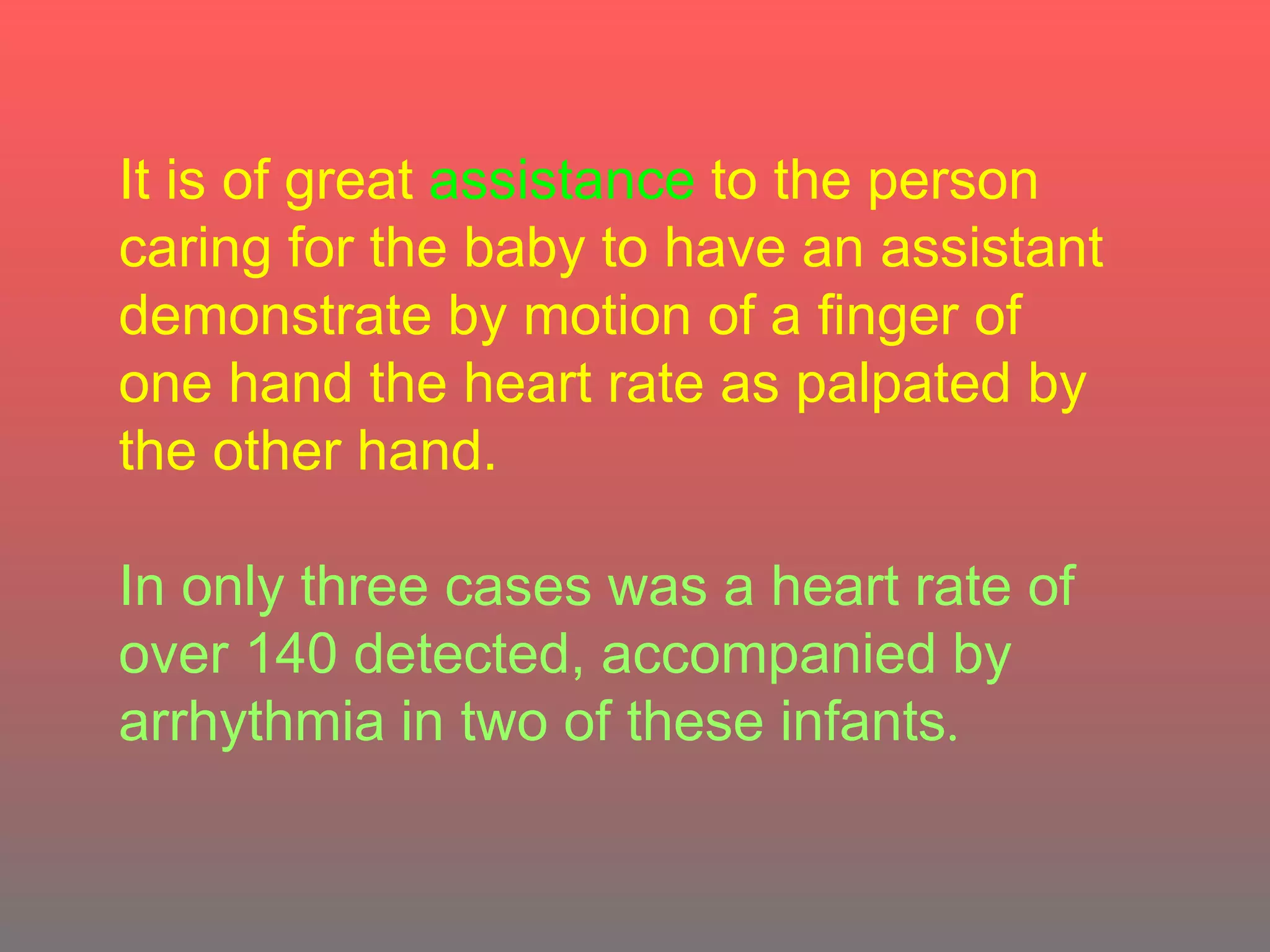 It is of great assistance to the person caring for the baby to have an assistant demonstrate by motion of a finger of one hand the heart rate as palpated by the other hand.

In only three cases was a heart rate of over 140 detected, accompanied by arrhythmia in two of these infants.